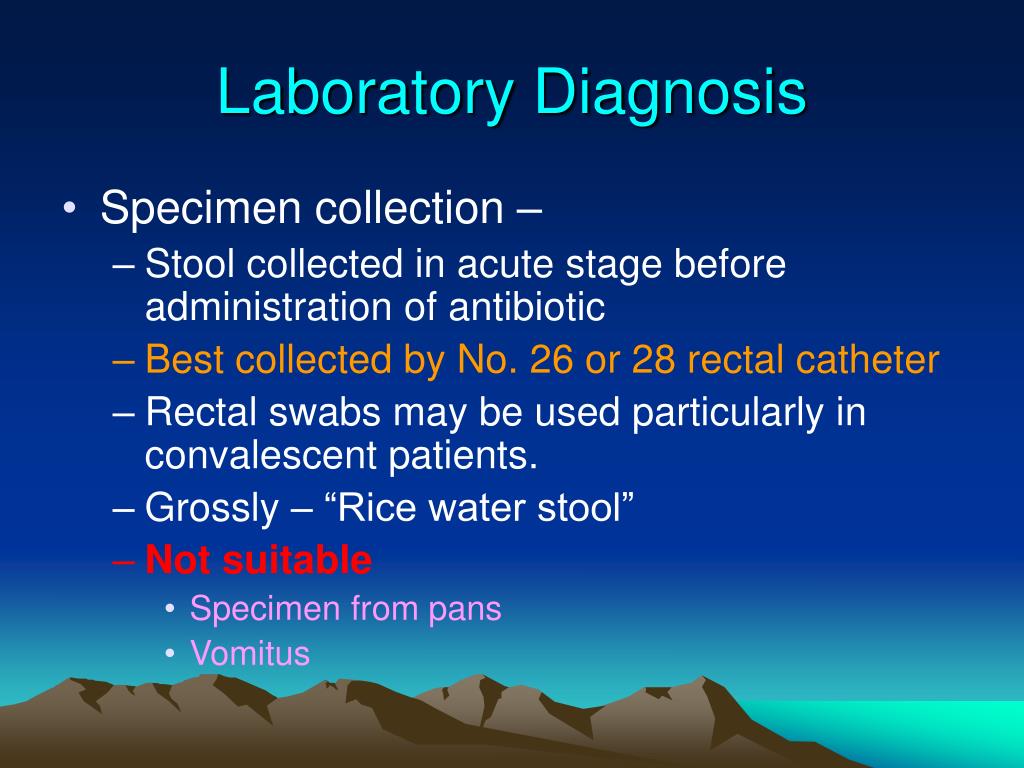 Laboratory Diagnosis

• Specimen collection –
– Stool collected in acute stage before administration of antibiotic
– Best collected by No. 26 or 28 rectal catheter
– Rectal swabs may be used particularly in convalescent patients.
– Grossly – “Rice water stool”
– Not suitable
• Specimen from pans
• Vomitus